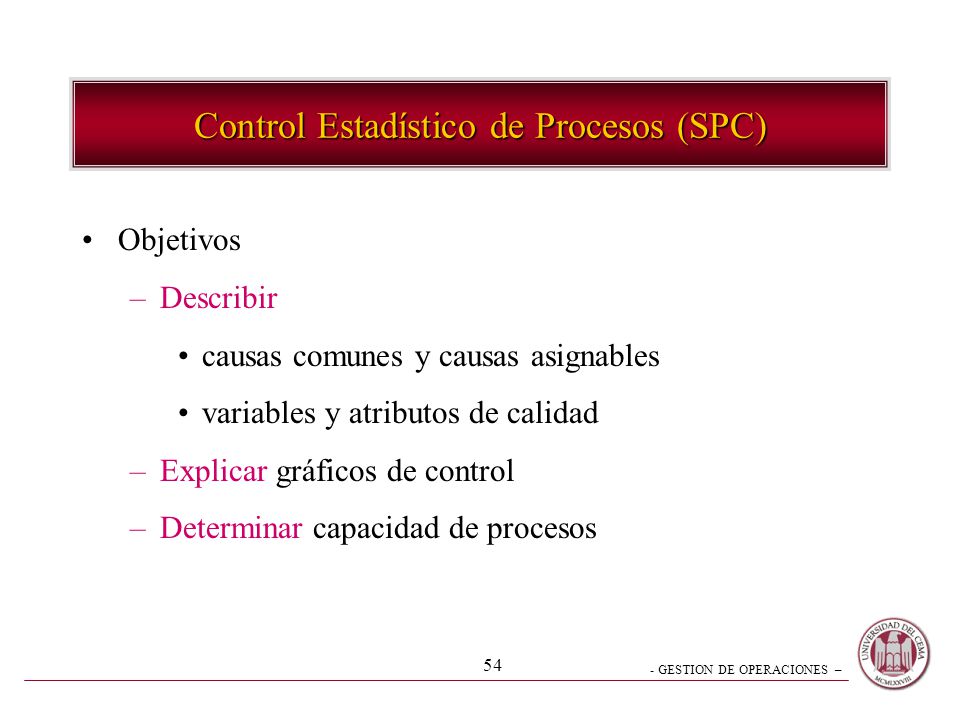 Control Estadístico de Procesos (SPC)

• Objetivos

– Describir

• causas comunes y causas asignables

• variables y atributos de calidad

– Explicar gráficos de control

– Determinar capacidad de procesos

54

- GESTION DE OPERACIONES –

UNIVERSIDAD DEL CEMA
MCMLXXVIII